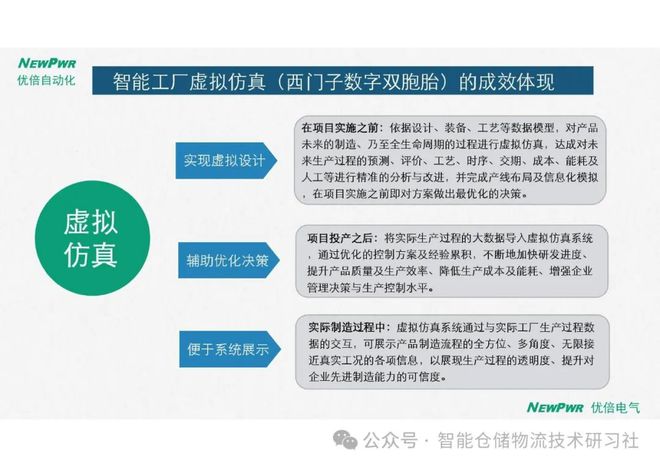 NEWPWR
优倍自动化

智能工厂虚拟仿真（西门子数字双胞胎）的成效体现

虚拟仿真

实现虚拟设计

在项目实施之前：依据设计、装备、工艺等数据模型，对产品未来的制造、乃至全生命周期的过程进行虚拟仿真，达成对未来生产过程的预测、评价、工艺、时序、交期、成本、能耗及人工等进行精准的分析与改进，并完成产线布局及信息化模拟，在项目实施之前即对方案做出最优化的决策。

辅助优化决策

项目投产之后：将实际生产过程的大数据导入虚拟仿真系统，通过优化的控制方案及经验累积，不断地加快研发进度、提升产品质量及生产效率、降低生产成本及能耗、增强企业管理决策与生产控制水平。

便于系统展示

实际制造过程中：虚拟仿真系统通过与实际工厂生产过程数据的交互，可展示产品制造流程的全方位、多角度、无限接近真实工况的各项信息，以展现生产过程的透明度、提升对企业先进制造能力的可信度。

NEWPWR 优倍电气

公众号 · 智能仓储物流技术研习社